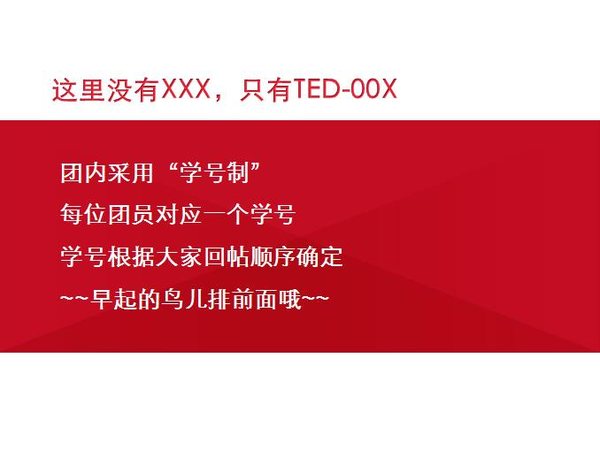 这里没有XXX，只有TED-00X

团内采用“学号制”

每位团员对应一个学号

学号根据大家回帖顺序确定

~~早起的鸟儿排前面哦~~